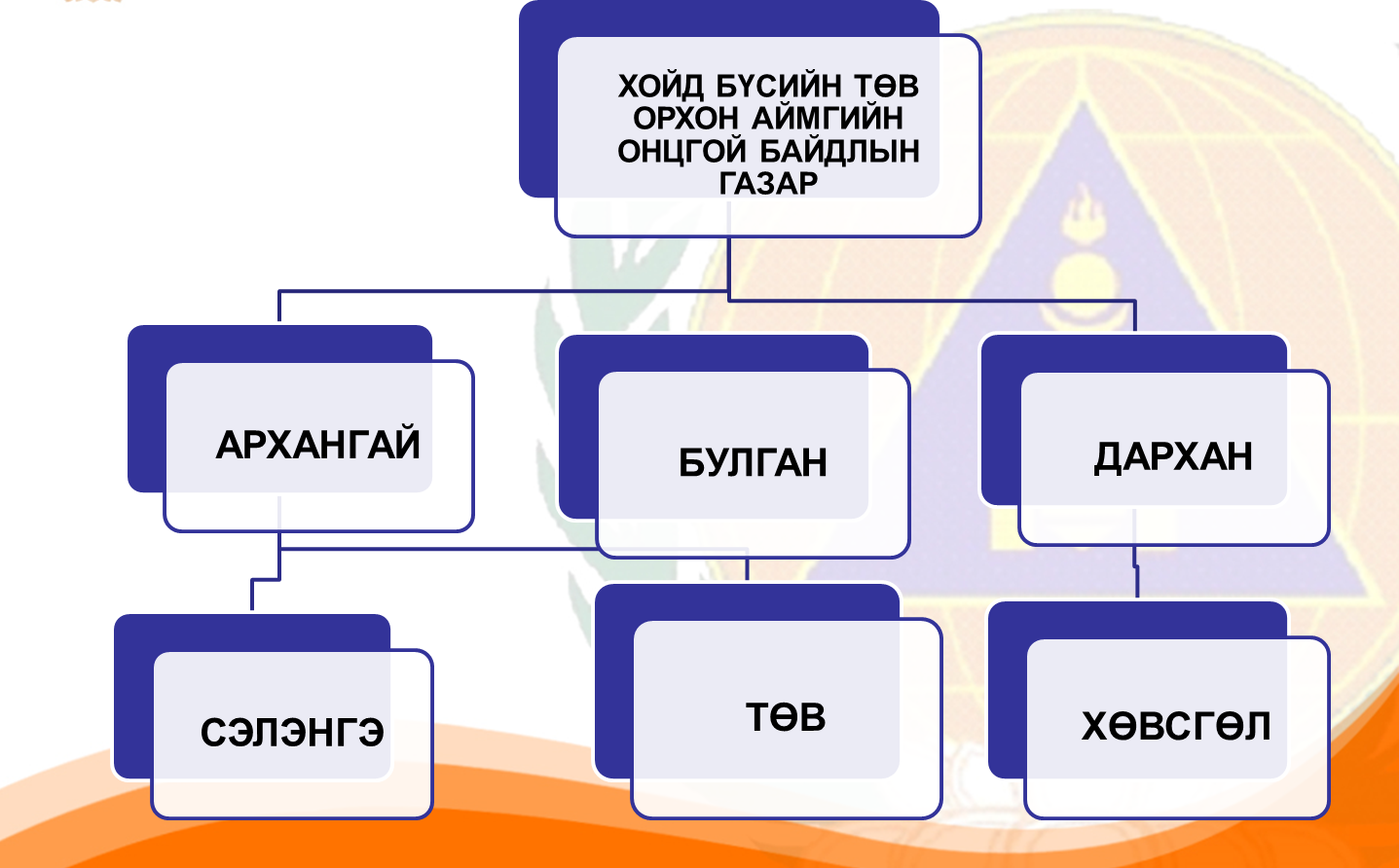 ХОЙД БҮСИЙН ТӨВ ОРХОН АЙМГИЙН ОНЦГОЙ БАЙДЛЫН ГАЗАР

АРХАНГАЙ

БУЛГАН

ДАРХАН

СЭЛЭНГЭ

ТӨВ

ХӨВСГӨЛ